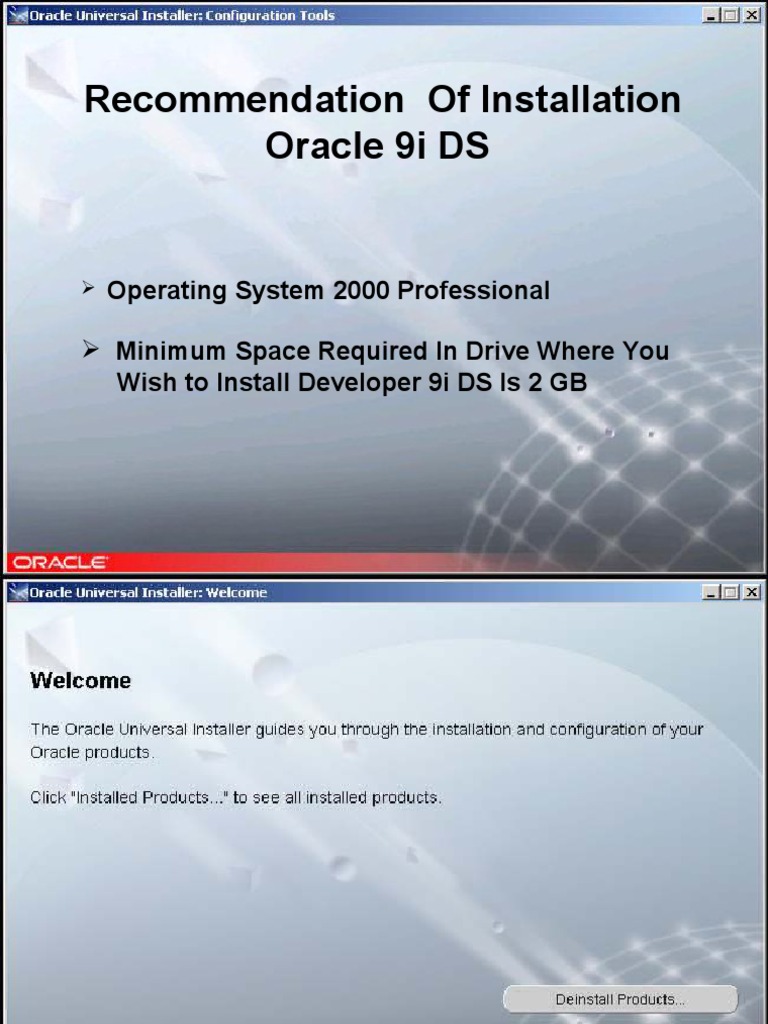 Oracle Universal Installer: Configuration Tools

Recommendation Of Installation Oracle 9i DS

➢ Operating System 2000 Professional

➢ Minimum Space Required In Drive Where You Wish to Install Developer 9i DS Is 2 GB

ORACLE

Oracle Universal Installer: Welcome

Welcome

The Oracle Universal Installer guides you through the installation and configuration of your Oracle products.

Click "Installed Products..." to see all installed products.

Deinstall Products...